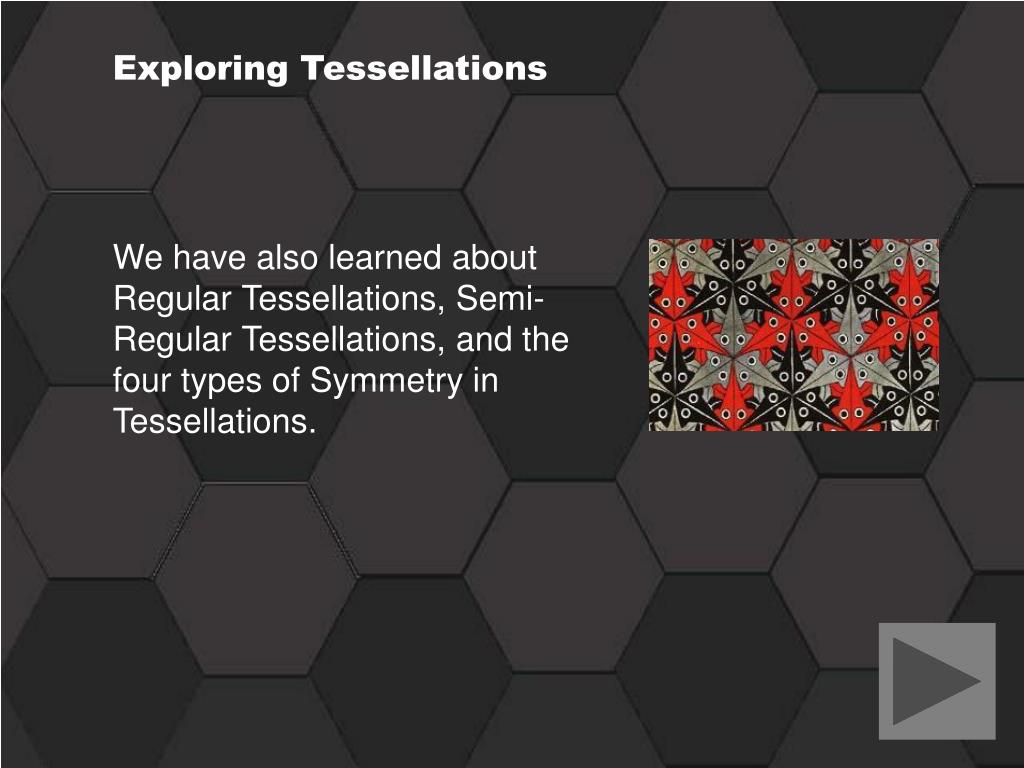 Exploring Tessellations

We have also learned about Regular Tessellations, Semi-Regular Tessellations, and the four types of Symmetry in Tessellations.